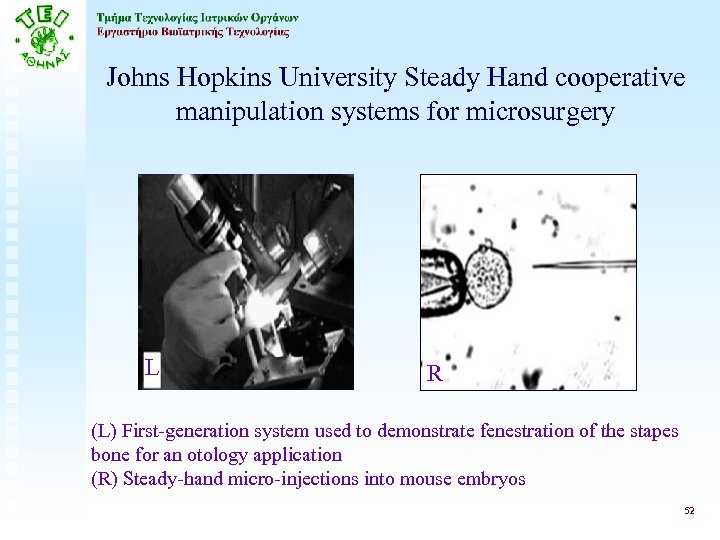 ΤΕΙ ΑΘΗΝΑΣ

Τμήμα Τεχνολογίας Ιατρικών Οργάνων
Εργαστήριο Βιοϊατρικής Τεχνολογίας

Johns Hopkins University Steady Hand cooperative manipulation systems for microsurgery

L

R

(L) First-generation system used to demonstrate fenestration of the stapes bone for an otology application
(R) Steady-hand micro-injections into mouse embryos

52